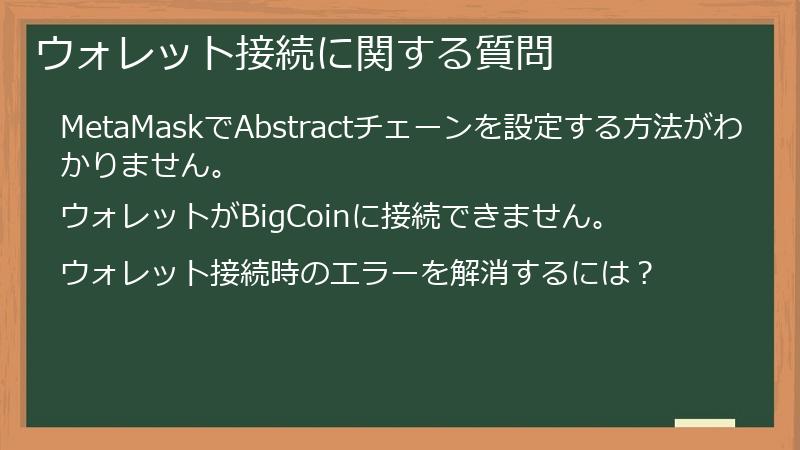 ウォレット接続に関する質問

MetaMaskでAbstractチェーンを設定する方法がわかりません。

ウォレットがBigCoinに接続できません。

ウォレット接続時のエラーを解消するには？